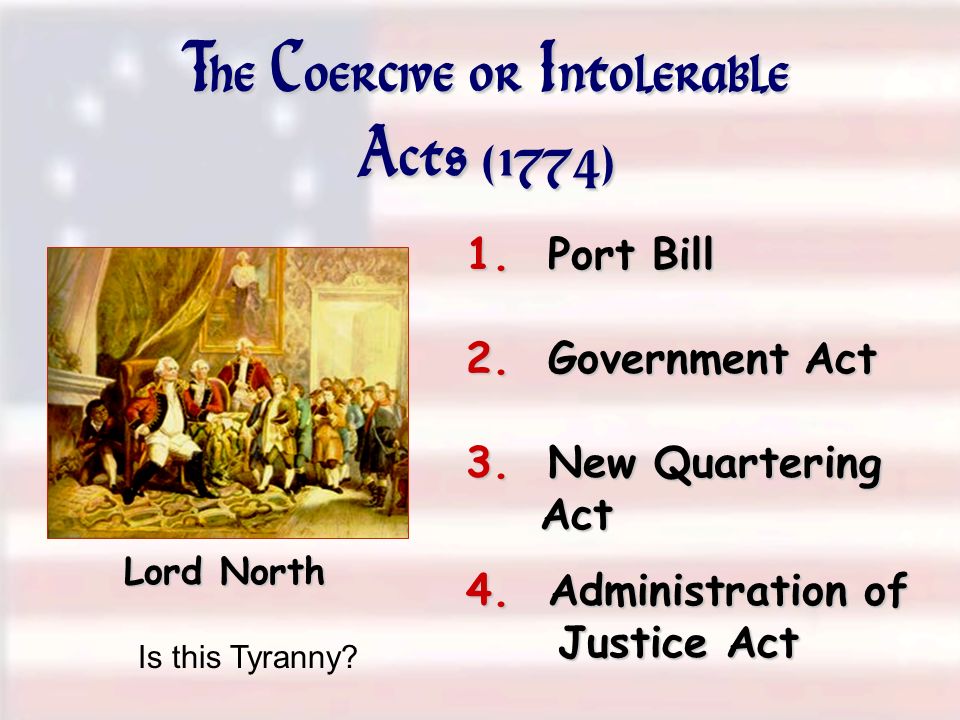 The Coercive or Intolerable Acts (1774)

1. Port Bill

2. Government Act

3. New Quartering Act

4. Administration of Justice Act

Lord North

Is this Tyranny?